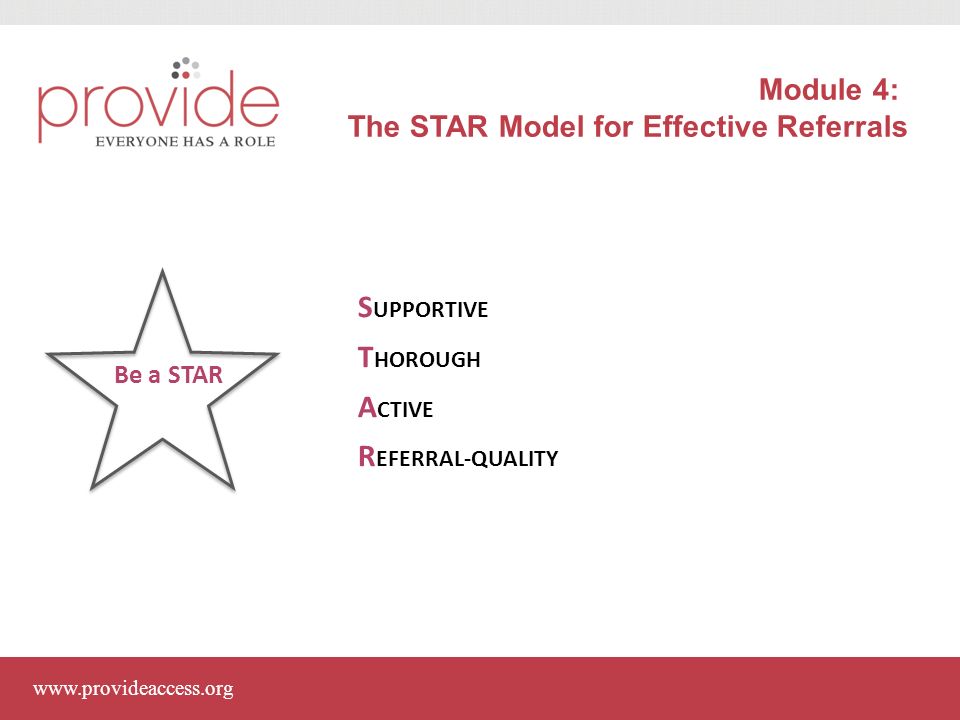 provide
EVERYONE HAS A ROLE

Module 4:
The STAR Model for Effective Referrals

Be a STAR

SUPPORTIVE

THOROUGH

ACTIVE

REFERRAL-QUALITY

www.provideaccess.org